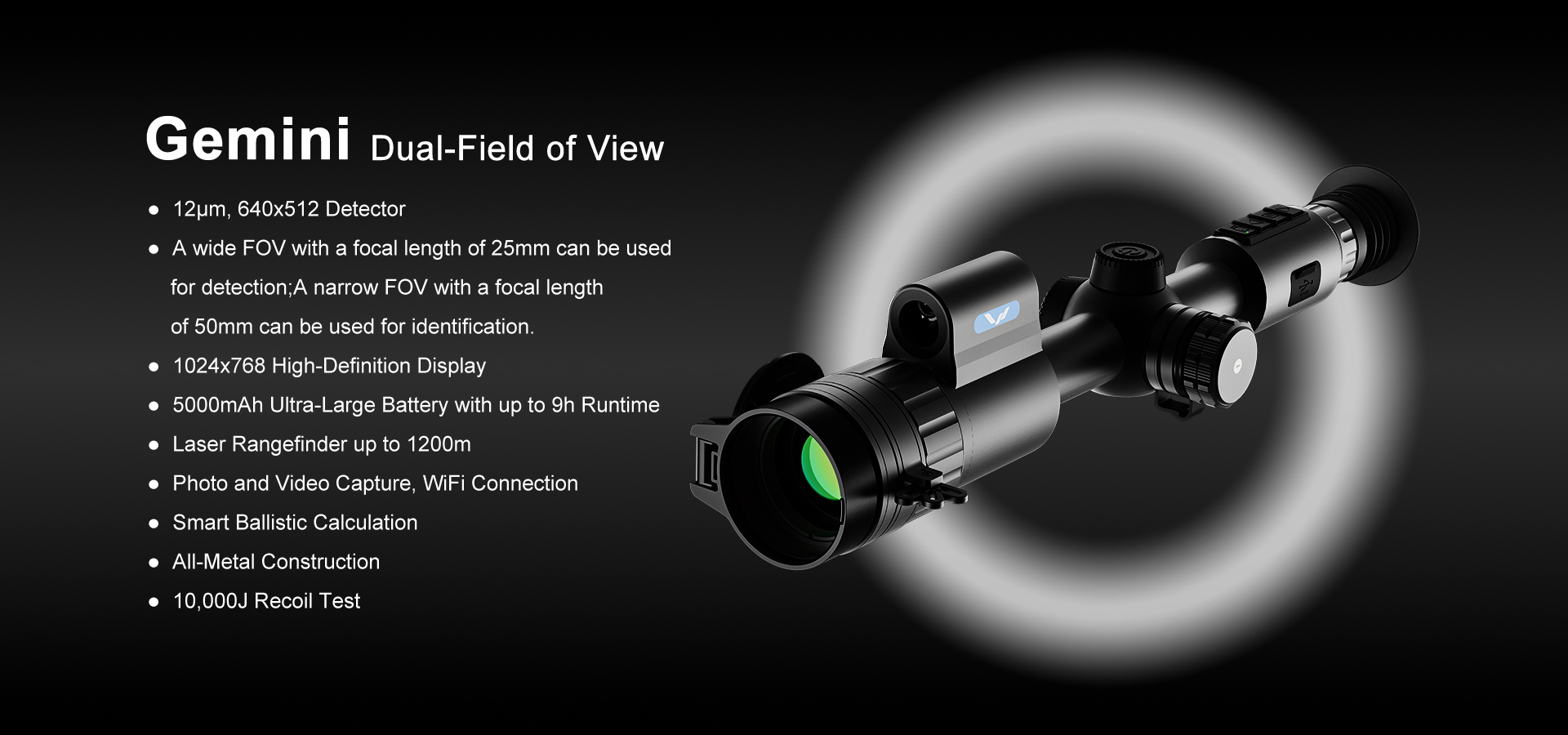 Gemini Dual-Field of View

● 12μm, 640x512 Detector

● A wide FOV with a focal length of 25mm can be used for detection;A narrow FOV with a focal length of 50mm can be used for identification.

● 1024x768 High-Definition Display

● 5000mAh Ultra-Large Battery with up to 9h Runtime

● Laser Rangefinder up to 1200m

● Photo and Video Capture, WiFi Connection

● Smart Ballistic Calculation

● All-Metal Construction

● 10,000J Recoil Test